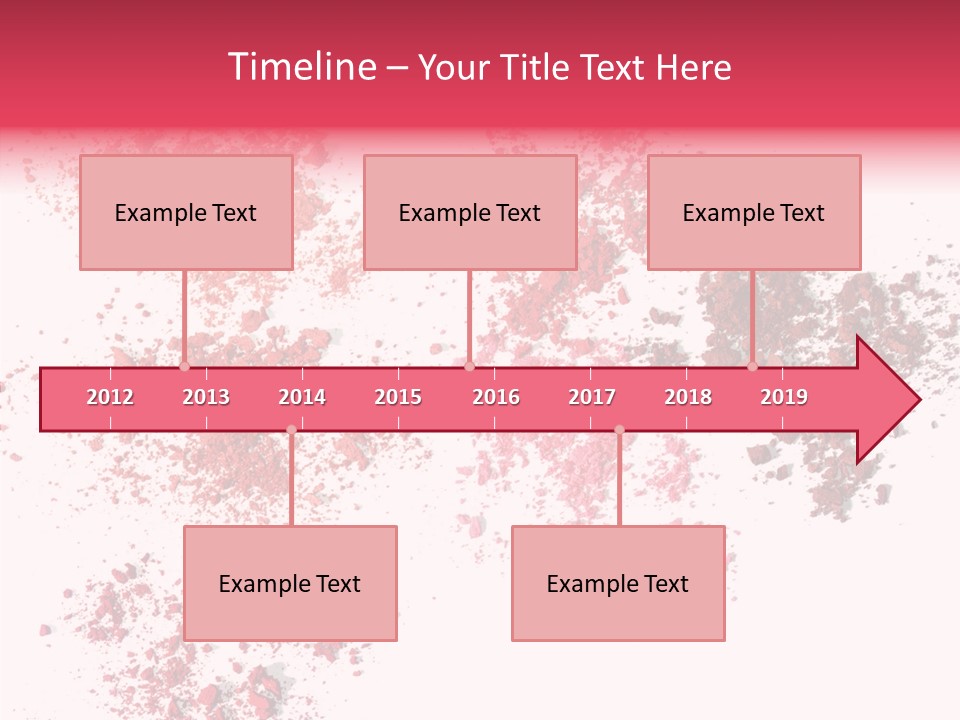 Timeline – Your Title Text Here

Example Text

Example Text

Example Text

2012 2013 2014 2015 2016 2017 2018 2019

Example Text

Example Text